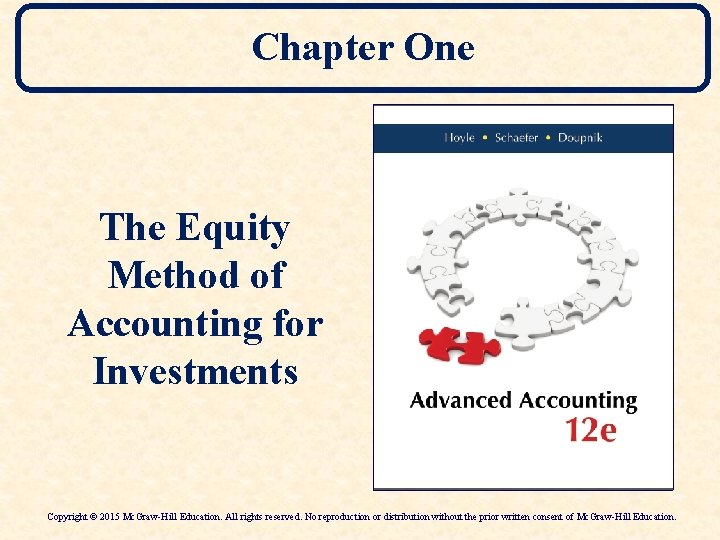 Chapter One

The Equity Method of Accounting for Investments

Hoyle • Schaefer • Doupnik

Advanced Accounting
12e

Copyright © 2015 McGraw-Hill Education. All rights reserved. No reproduction or distribution without the prior written consent of McGraw-Hill Education.